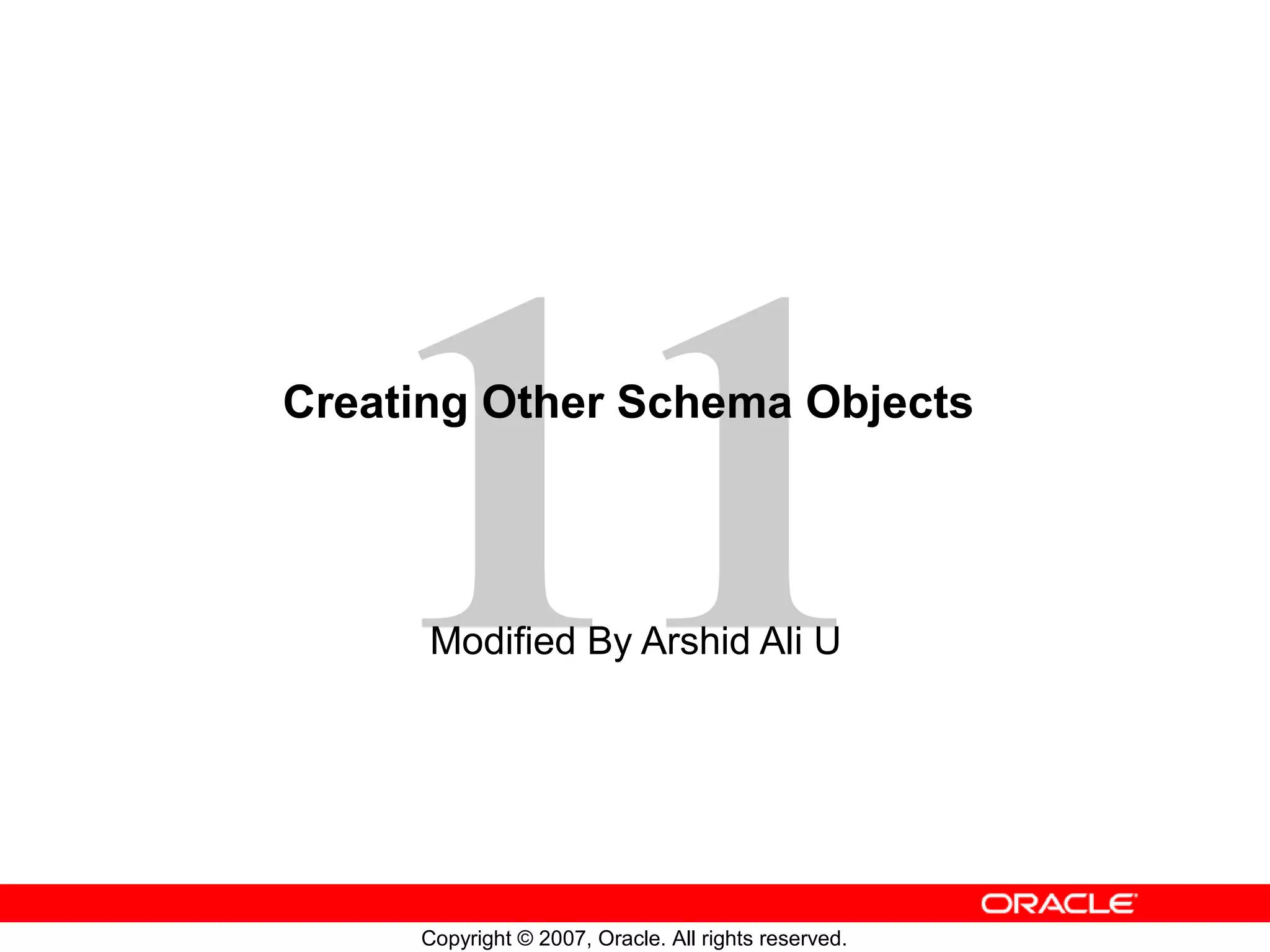 11

Creating Other Schema Objects

Modified By Arshid Ali U

ORACLE

Copyright © 2007, Oracle. All rights reserved.